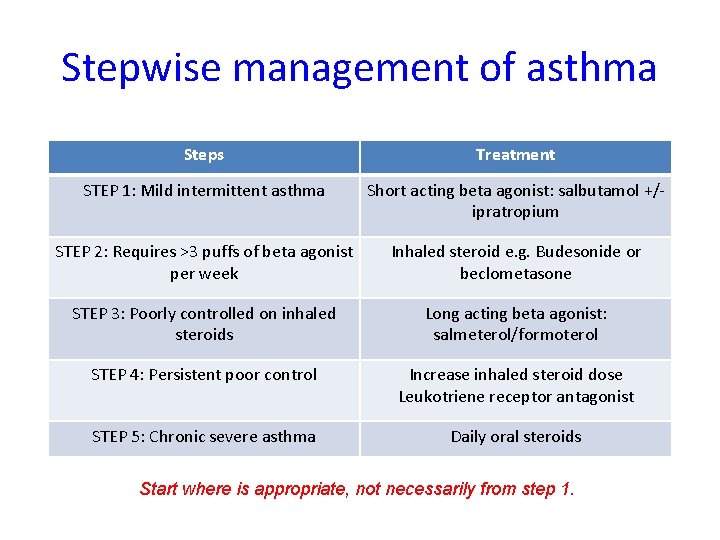 Stepwise management of asthma

| Steps | Treatment |
|---|---|
| STEP 1: Mild intermittent asthma | Short acting beta agonist: salbutamol +/- ipratropium |
| STEP 2: Requires >3 puffs of beta agonist per week | Inhaled steroid e.g. Budesonide or beclometasone |
| STEP 3: Poorly controlled on inhaled steroids | Long acting beta agonist: salmeterol/formoterol |
| STEP 4: Persistent poor control | Increase inhaled steroid dose Leukotriene receptor antagonist |
| STEP 5: Chronic severe asthma | Daily oral steroids |

Start where is appropriate, not necessarily from step 1.